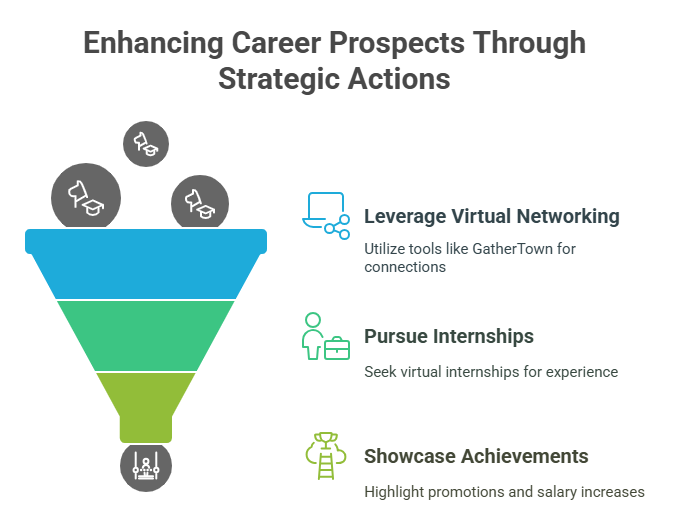 Enhancing Career Prospects Through Strategic Actions

Leverage Virtual Networking

Utilize tools like GatherTown for connections

Pursue Internships

Seek virtual internships for experience

Showcase Achievements

Highlight promotions and salary increases